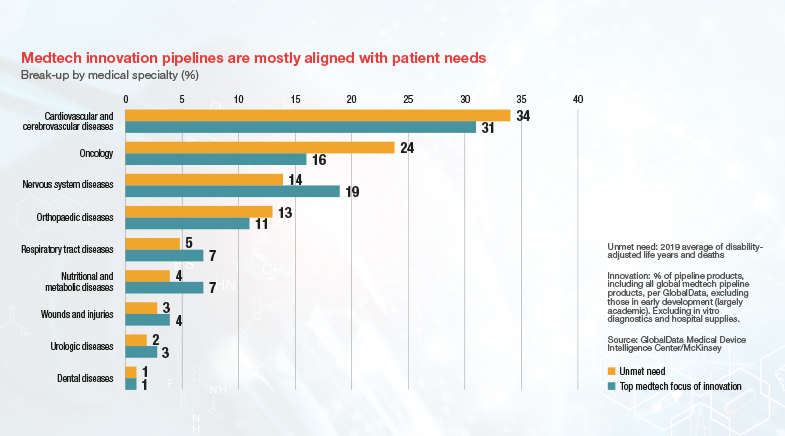 Medtech innovation pipelines are mostly aligned with patient needs
Break-up by medical specialty (%)

0 5 10 15 20 25 30 35 40

Cardiovascular and cerebrovascular diseases 34 31
Oncology 24 16
Nervous system diseases 14 19
Orthopaedic diseases 13 11
Respiratory tract diseases 5 7
Nutritional and metabolic diseases 4 7
Wounds and injuries 3 4
Urologic diseases 2 3
Dental diseases 1 1

Unmet need: 2019 average of disability-adjusted life years and deaths

Innovation: % of pipeline products, including all global medtech pipeline products, per GlobalData, excluding those in early development (largely academic). Excluding in vitro diagnostics and hospital supplies.

Source: GlobalData Medical Device Intelligence Center/McKinsey

Unmet need
Top medtech focus of innovation